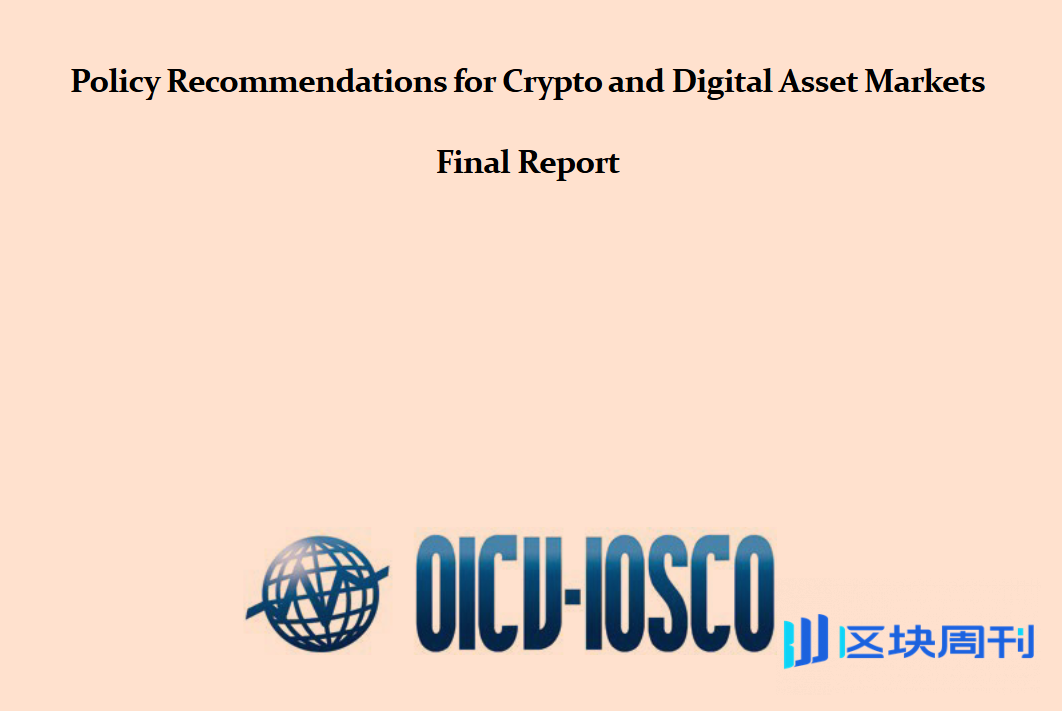 Policy Recommendations for Crypto and Digital Asset Markets

Final Report

OICV-IOSCO

区块周刊